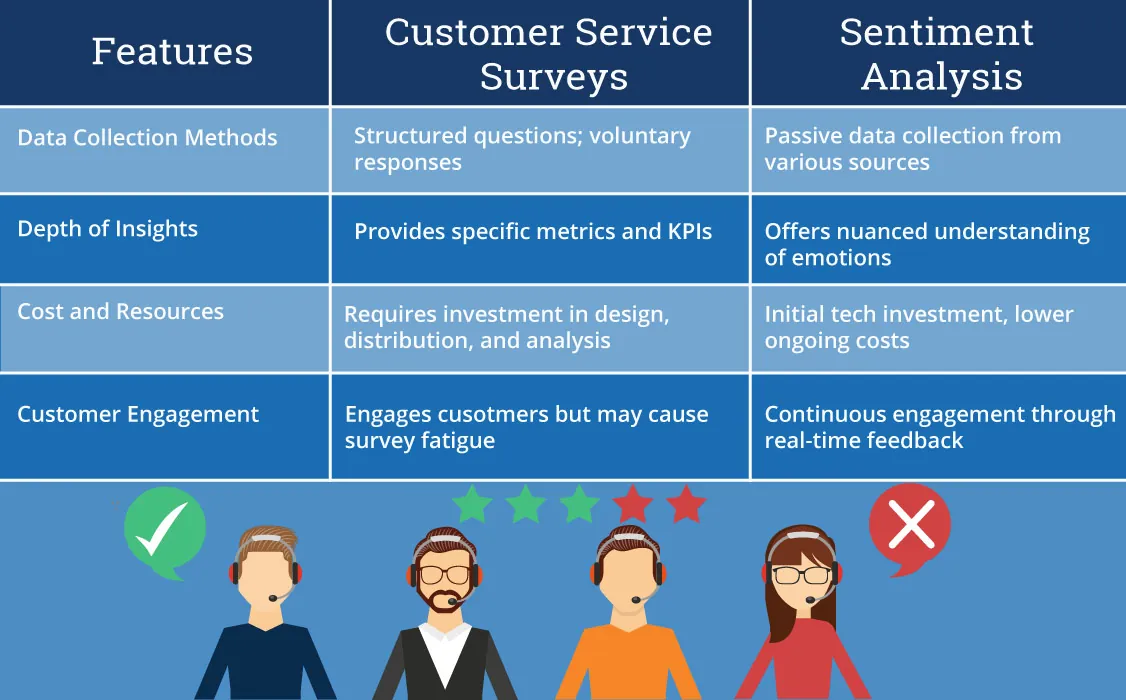 | Features | Customer Service Surveys | Sentiment Analysis |
|---|---|---|
| Data Collection Methods | Structured questions; voluntary responses | Passive data collection from various sources |
| Depth of Insights | Provides specific metrics and KPIs | Offers nuanced understanding of emotions |
| Cost and Resources | Requires investment in design, distribution, and analysis | Initial tech investment, lower ongoing costs |
| Customer Engagement | Engages cusotmers but may cause survey fatigue | Continuous engagement through real-time feedback |